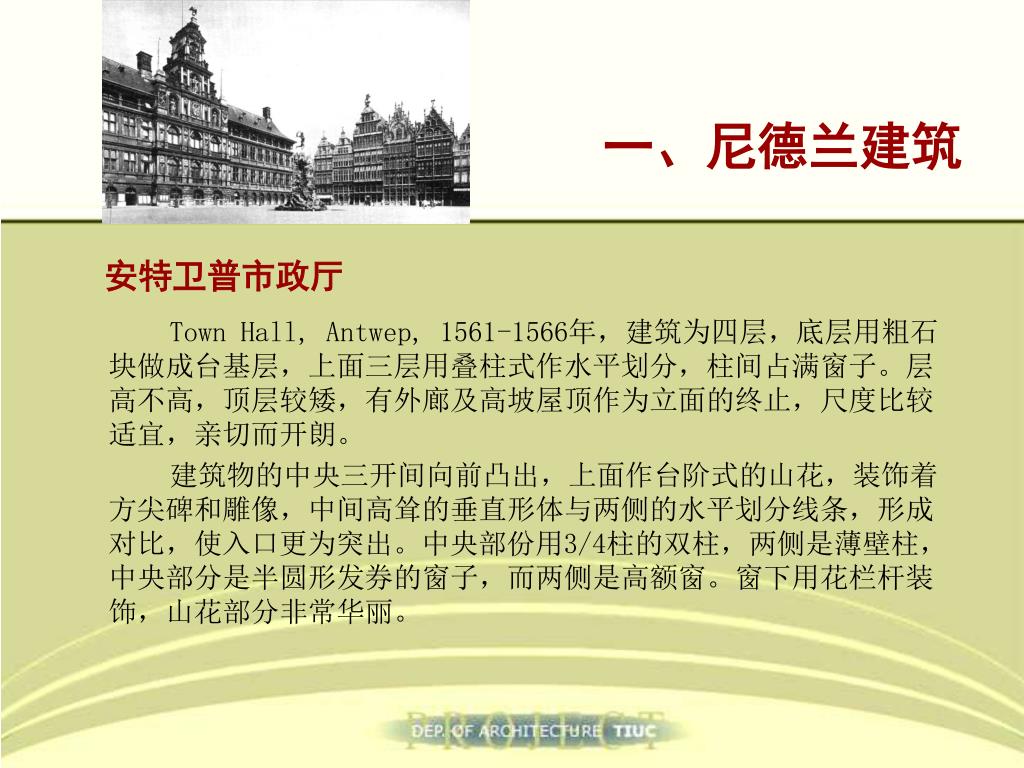 一、尼德兰建筑

安特卫普市政厅

Town Hall, Antwep, 1561-1566年，建筑为四层，底层用粗石块做成台基层，上面三层用叠柱式作水平划分，柱间占满窗子。层高不高，顶层较矮，有外廊及高坡屋顶作为立面的终止，尺度比较适宜，亲切而开朗。

建筑物的中央三开间向前凸出，上面作台阶式的山花，装饰着方尖碑和雕像，中间高耸的垂直形体与两侧的水平划分线条，形成对比，使入口更为突出。中央部份用3/4柱的双柱，两侧是薄壁柱，中央部分是半圆形发券的窗子，而两侧是高额窗。窗下用花栏杆装饰，山花部分非常华丽。

PROJECT
DEP. OF ARCHITECTURE TIUC